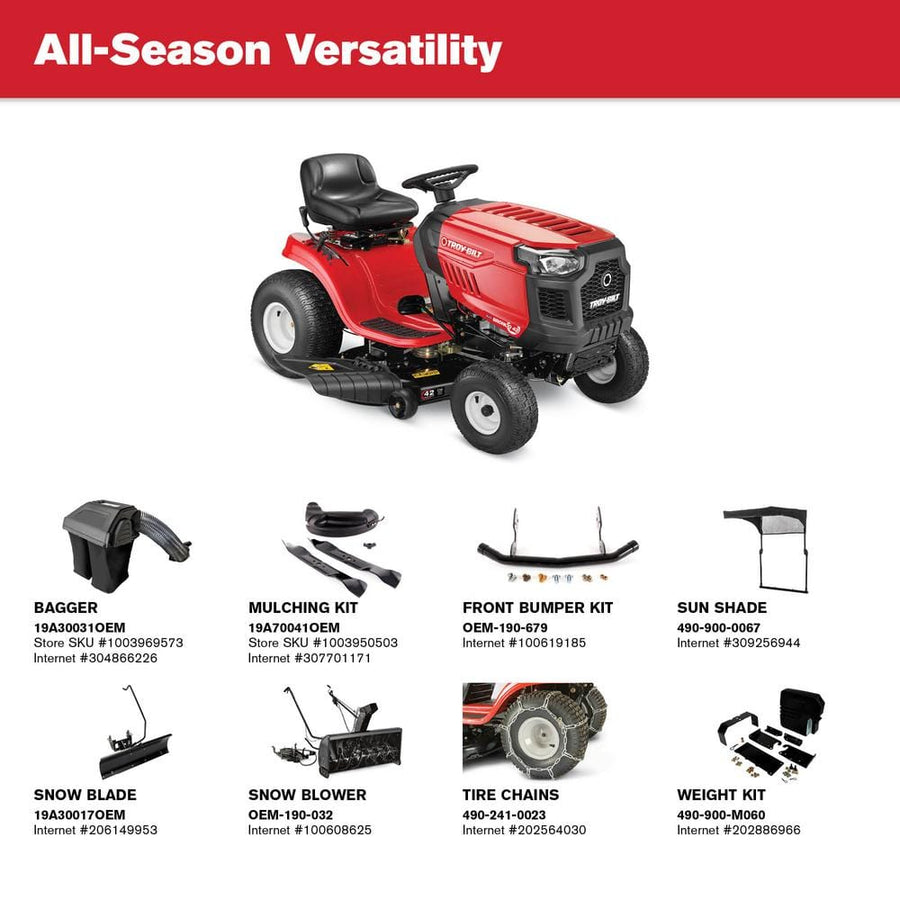 All-Season Versatility

TROY-BILT

TROY-BILT

42

BAGGER
19A30031OEM
Store SKU #1003969573
Internet #304866226

MULCHING KIT
19A70041OEM
Store SKU #1003950503
Internet #307701171

FRONT BUMPER KIT
OEM-190-679
Internet #100619185

SUN SHADE
490-900-0067
Internet #309256944

SNOW BLADE
19A30017OEM
Internet #206149953

SNOW BLOWER
OEM-190-032
Internet #100608625

TIRE CHAINS
490-241-0023
Internet #202564030

WEIGHT KIT
490-900-M060
Internet #202886966